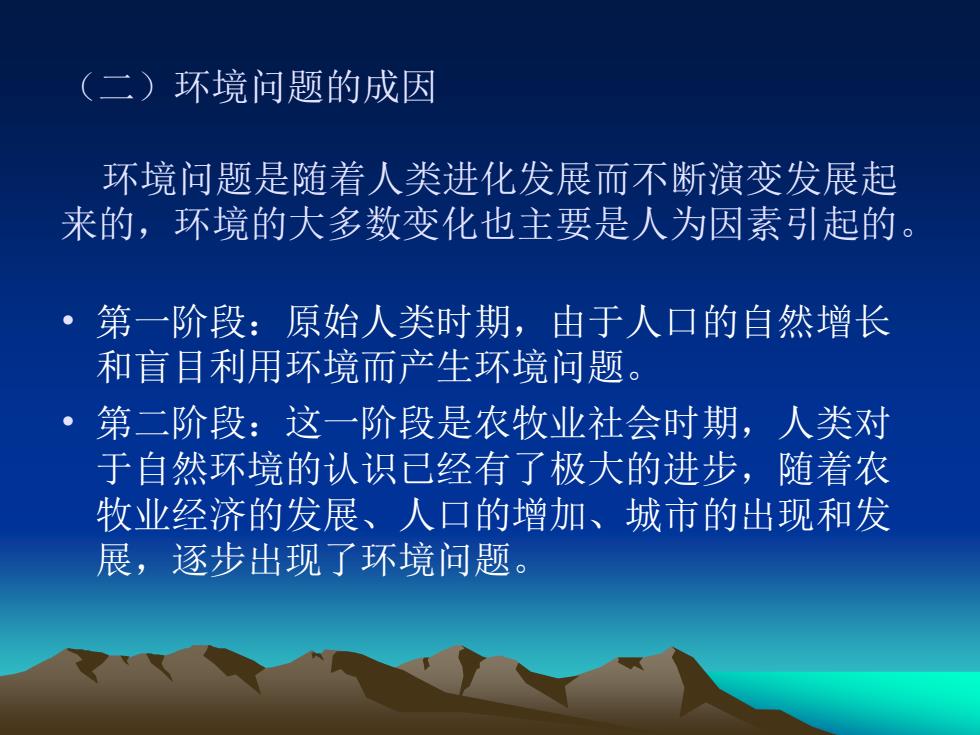 （二）环境问题的成因

环境问题是随着人类进化发展而不断演变发展起来的，环境的大多数变化也主要是人为因素引起的。

• 第一阶段：原始人类时期，由于人口的自然增长和盲目利用环境而产生环境问题。
• 第二阶段：这一阶段是农牧业社会时期，人类对于自然环境的认识已经有了极大的进步，随着农牧业经济的发展、人口的增加、城市的出现和发展，逐步出现了环境问题。